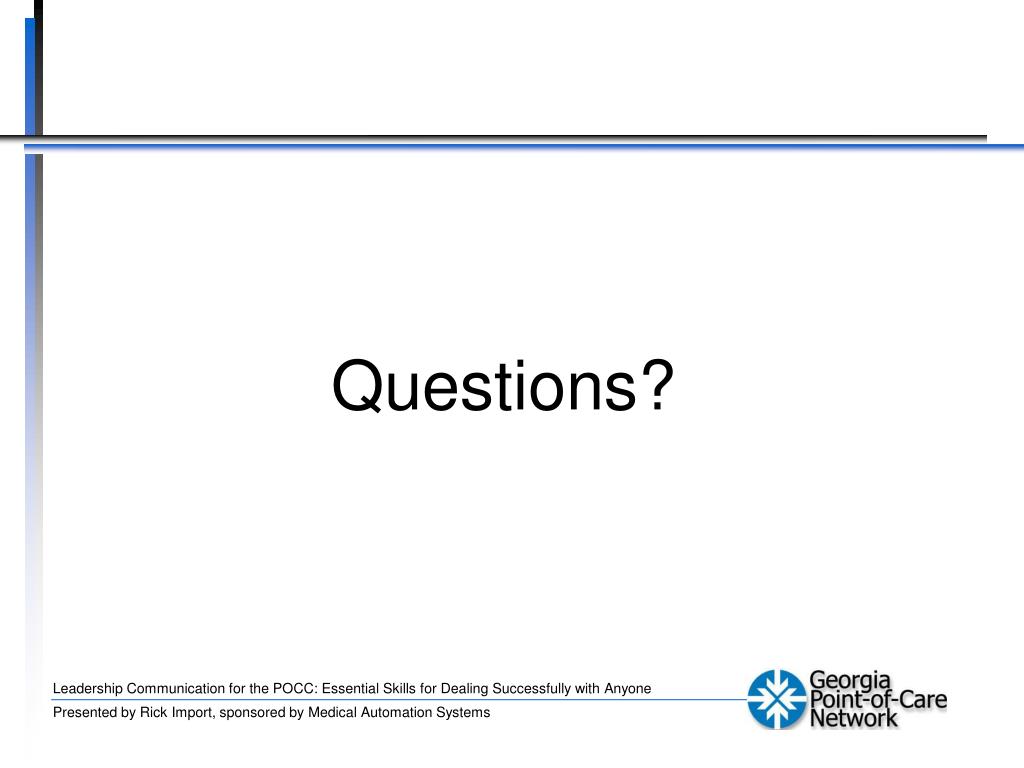 Questions?

Leadership Communication for the POCC: Essential Skills for Dealing Successfully with Anyone

Presented by Rick Import, sponsored by Medical Automation Systems

Georgia Point-of-Care Network